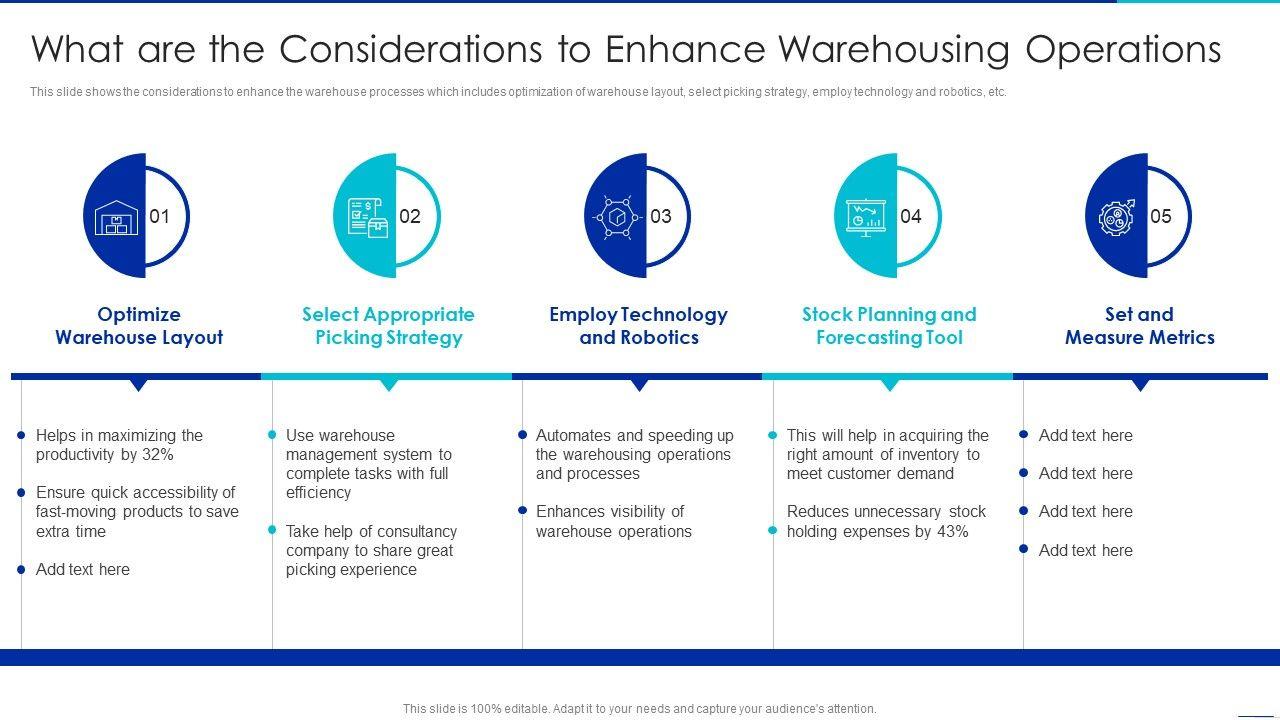 What are the Considerations to Enhance Warehousing Operations

This slide shows the considerations to enhance the warehouse processes which includes optimization of warehouse layout, select picking strategy, employ technology and robotics, etc.

01

Optimize Warehouse Layout

- Helps in maximizing the productivity by 32%
- Ensure quick accessibility of fast-moving products to save extra time
- Add text here

02

Select Appropriate Picking Strategy

- Use warehouse management system to complete tasks with full efficiency
- Take help of consultancy company to share great picking experience

03

Employ Technology and Robotics

- Automates and speeding up the warehousing operations and processes
- Enhances visibility of warehouse operations

04

Stock Planning and Forecasting Tool

- This will help in acquiring the right amount of inventory to meet customer demand
- Reduces unnecessary stock holding expenses by 43%

05

Set and Measure Metrics

- Add text here
- Add text here
- Add text here
- Add text here

This slide is 100% editable. Adapt it to your needs and capture your audience's attention.